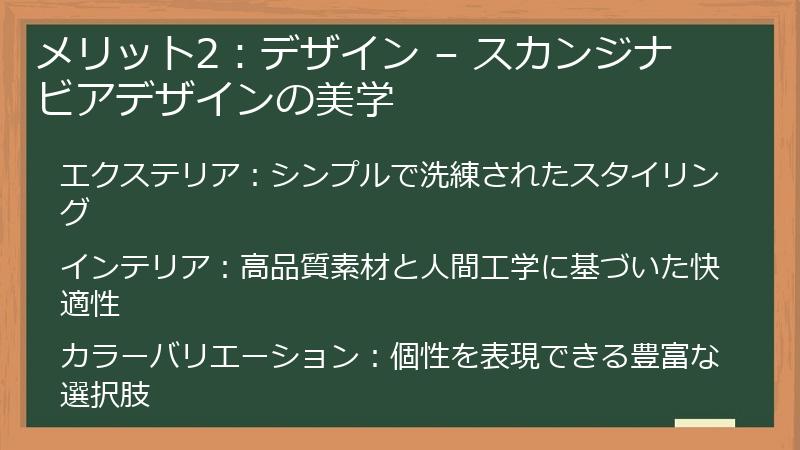 メリット2：デザイン – スカンジナビアデザインの美学

エクステリア：シンプルで洗練されたスタイリング

インテリア：高品質素材と人間工学に基づいた快適性

カラーバリエーション：個性を表現できる豊富な選択肢